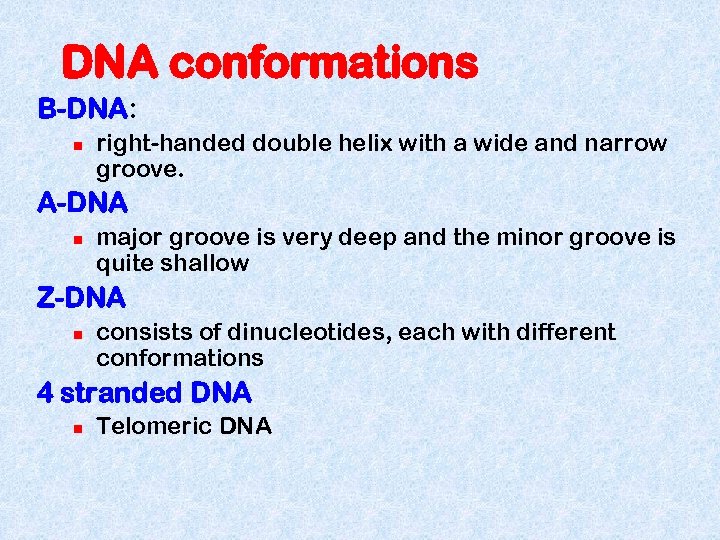 DNA conformations

B-DNA:

- right-handed double helix with a wide and narrow groove.

A-DNA

- major groove is very deep and the minor groove is quite shallow

Z-DNA

- consists of dinucleotides, each with different conformations

4 stranded DNA

- Telomeric DNA